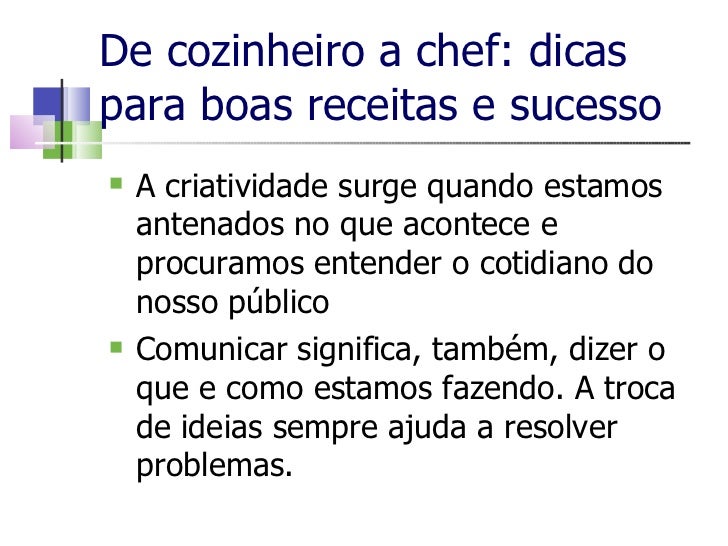 De cozinheiro a chef: dicas para boas receitas e sucesso

A criatividade surge quando estamos antenados no que acontece e procuramos entender o cotidiano do nosso público

Comunicar significa, também, dizer o que e como estamos fazendo. A troca de ideias sempre ajuda a resolver problemas.